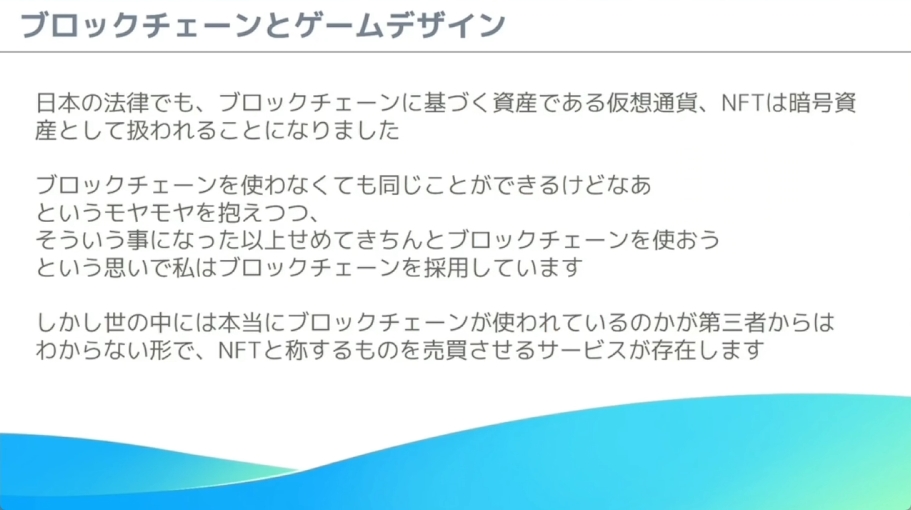 ブロックチェーンとゲームデザイン

日本の法律でも、ブロックチェーンに基づく資産である仮想通貨、NFTは暗号資産として扱われることになりました

ブロックチェーンを使わなくても同じことができるけどなあ
というモヤモヤを抱えつつ、
そういう事になった以上せめてきちんとブロックチェーンを使おう
という思いで私はブロックチェーンを採用しています

しかし世の中には本当にブロックチェーンが使われているのかが第三者からはわからない形で、NFTと称するものを売買させるサービスが存在します